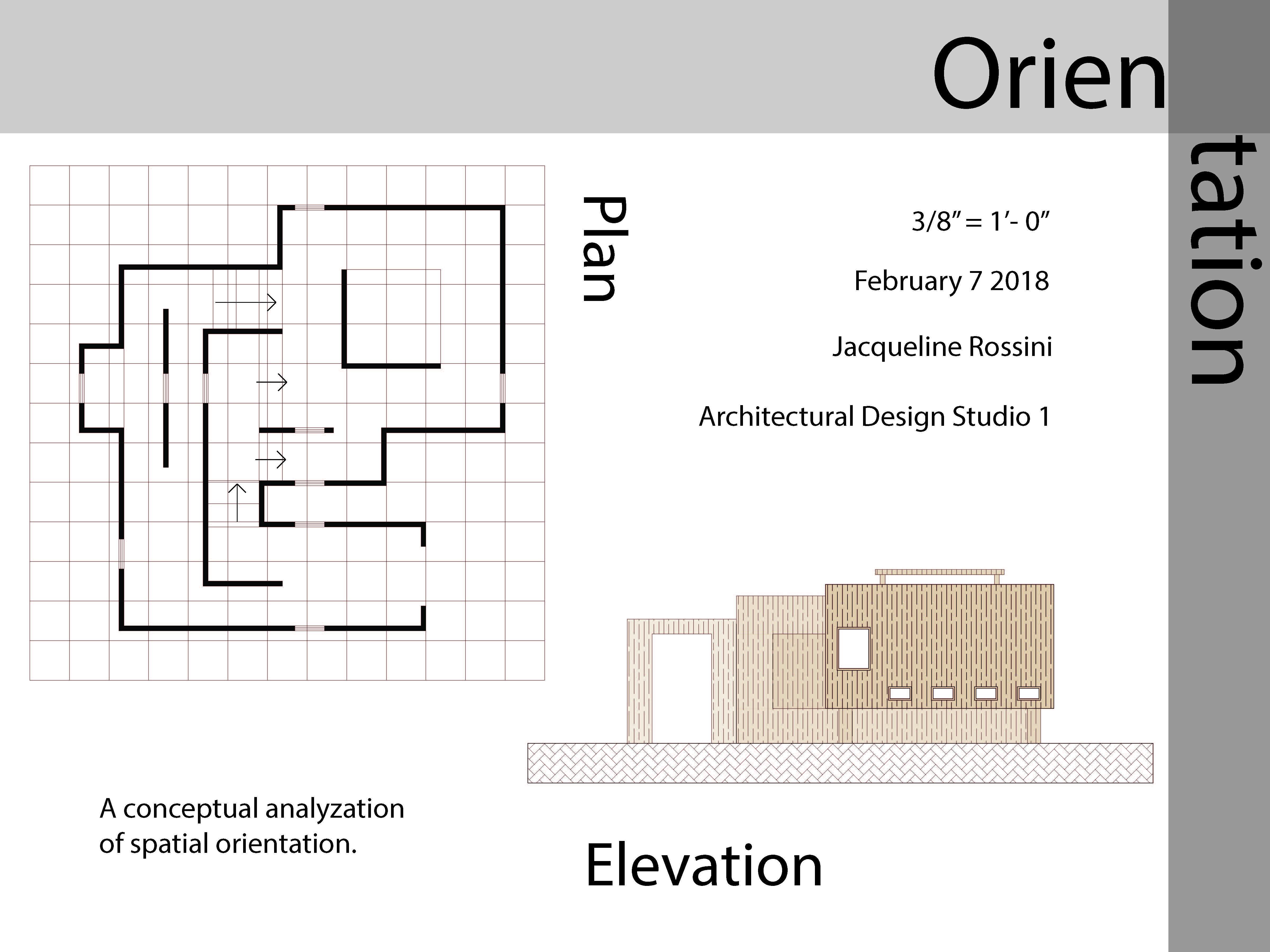 Orien
tation

Plan

3/8" = 1'- 0"

February 7 2018

Jacqueline Rossini

Architectural Design Studio 1

A conceptual analyzation of spatial orientation.

Elevation